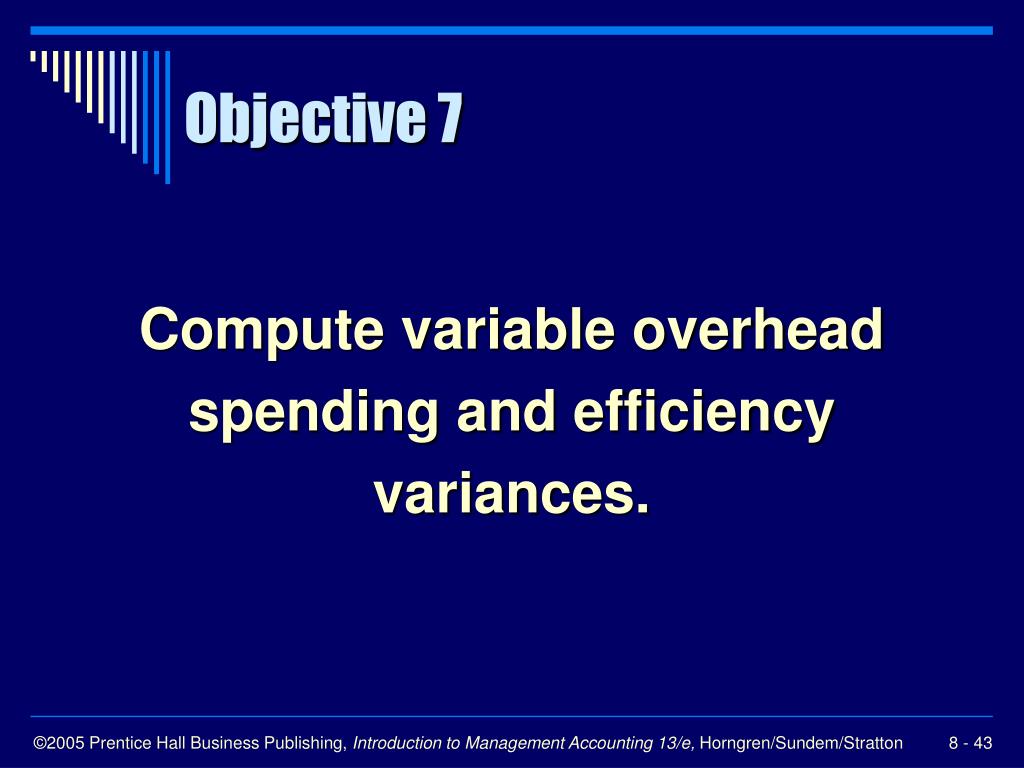 Objective 7

Compute variable overhead spending and efficiency variances.

©2005 Prentice Hall Business Publishing, Introduction to Management Accounting 13/e, Horngren/Sundem/Stratton 8 - 43